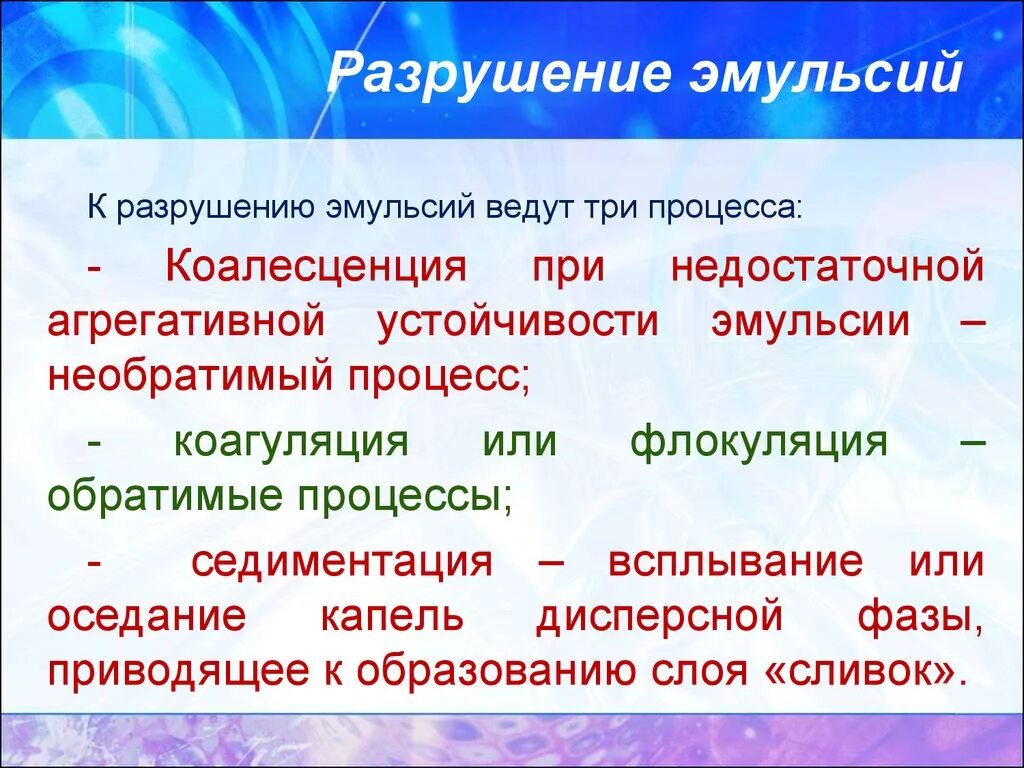 Разрушение эмульсий

К разрушению эмульсий ведут три процесса:

- Коалесценция при недостаточной агрегативной устойчивости эмульсии – необратимый процесс;

- коагуляция или флокуляция – обратимые процессы;

- седиментация – всплывание или оседание капель дисперсной фазы, приводящее к образованию слоя «сливок».